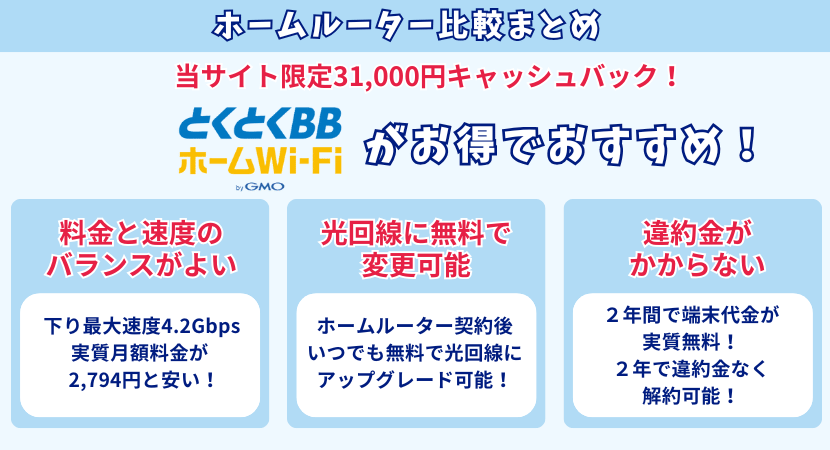 ホームルーター比較まとめ

当サイト限定31,000円キャッシュバック！

とくとくBB
ホームWi-Fi
by GMO

がお得でおすすめ！

料金と速度のバランスがよい

下り最大速度4.2Gbps
実質月額料金が
2,794円と安い！

光回線に無料で変更可能

ホームルーター契約後
いつでも無料で光回線に
アップグレード可能！

違約金がかからない

２年間で端末代金が
実質無料！
２年で違約金なく
解約可能！